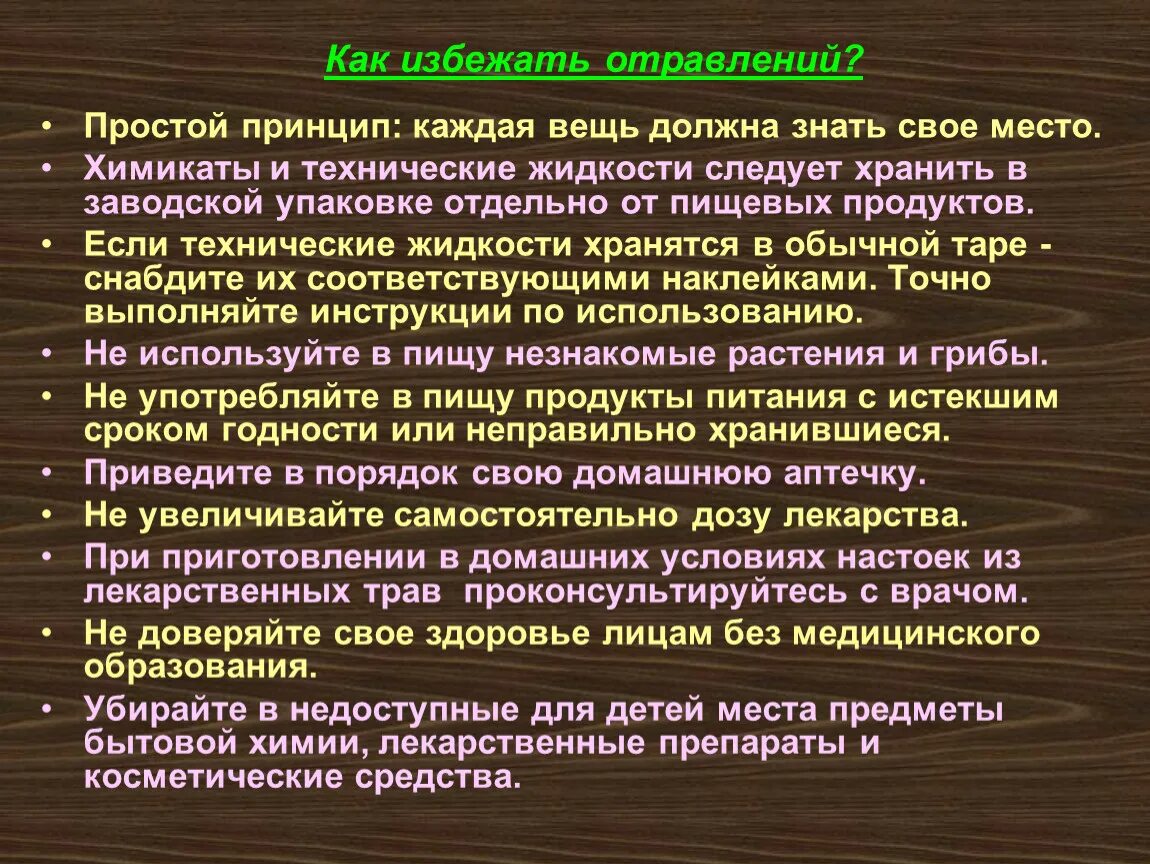 Как избежать отравлений?

• Простой принцип: каждая вещь должна знать свое место.
• Химикаты и технические жидкости следует хранить в заводской упаковке отдельно от пищевых продуктов.
• Если технические жидкости хранятся в обычной таре - снабдите их соответствующими наклейками. Точно выполняйте инструкции по использованию.
• Не используйте в пищу незнакомые растения и грибы.
• Не употребляйте в пищу продукты питания с истекшим сроком годности или неправильно хранившиеся.
• Приведите в порядок свою домашнюю аптечку.
• Не увеличивайте самостоятельно дозу лекарства.
• При приготовлении в домашних условиях настоек из лекарственных трав проконсультируйтесь с врачом.
• Не доверяйте свое здоровье лицам без медицинского образования.
• Убирайте в недоступные для детей места предметы бытовой химии, лекарственные препараты и косметические средства.